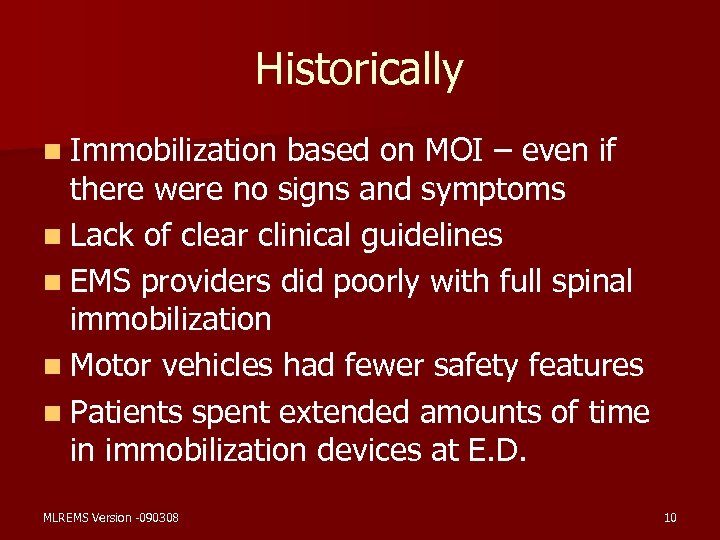 Historically

- Immobilization based on MOI – even if there were no signs and symptoms
- Lack of clear clinical guidelines
- EMS providers did poorly with full spinal immobilization
- Motor vehicles had fewer safety features
- Patients spent extended amounts of time in immobilization devices at E.D.

MLREMS Version -090308

10